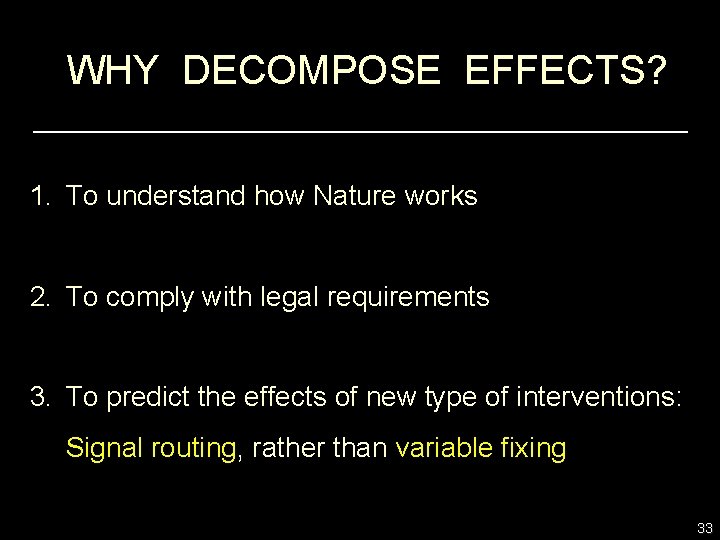 WHY DECOMPOSE EFFECTS?

1. To understand how Nature works

2. To comply with legal requirements

3. To predict the effects of new type of interventions: Signal routing, rather than variable fixing

33